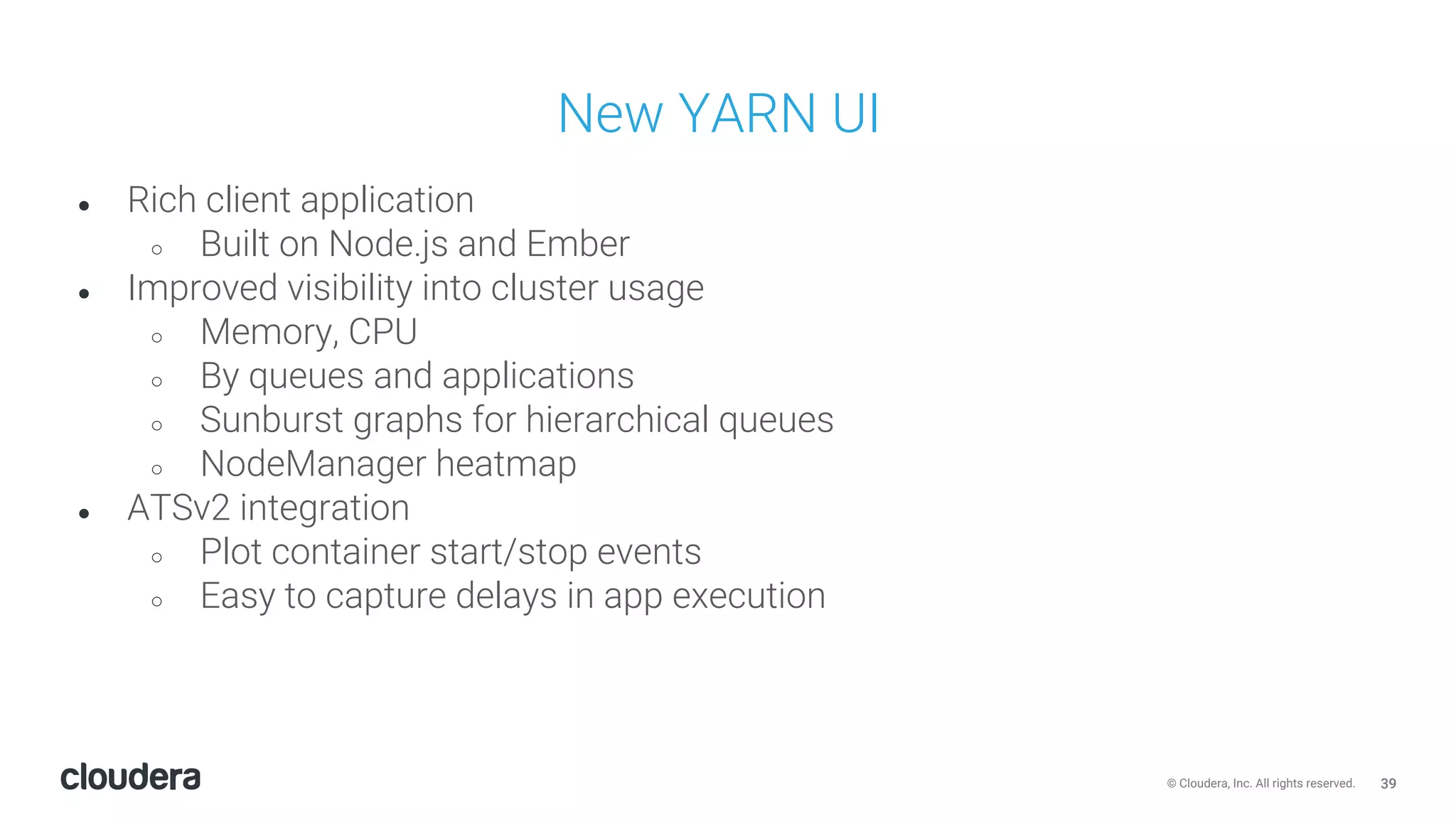 New YARN UI

- Rich client application
  - Built on Node.js and Ember
- Improved visibility into cluster usage
  - Memory, CPU
  - By queues and applications
  - Sunburst graphs for hierarchical queues
  - NodeManager heatmap
- ATSv2 integration
  - Plot container start/stop events
  - Easy to capture delays in app execution

cloudera

© Cloudera, Inc. All rights reserved. 39